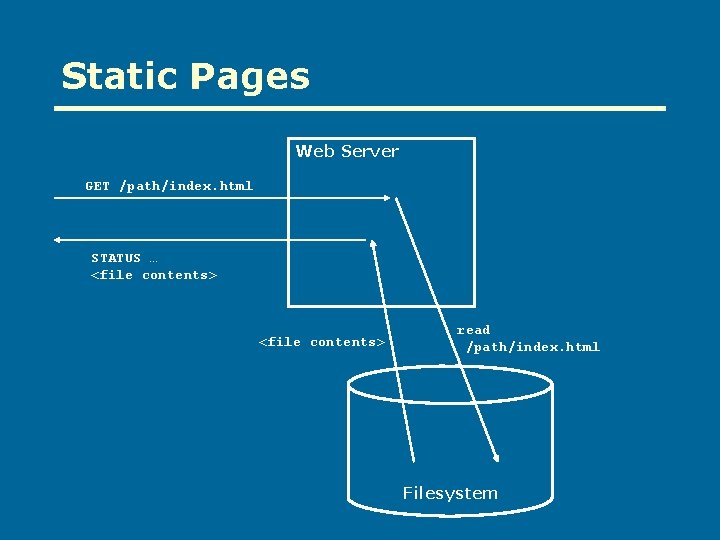 Static Pages

Web Server

GET /path/index.html

STATUS …
<file contents>

<file contents>

read
/path/index.html

Filesystem